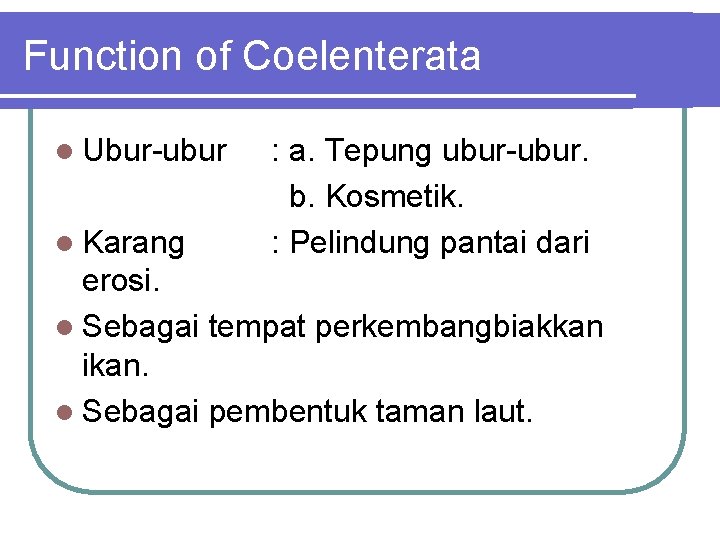 Function of Coelenterata

Ubur-ubur : a. Tepung ubur-ubur.
b. Kosmetik.

Karang : Pelindung pantai dari erosi.

Sebagai tempat perkembangbiakkan ikan.

Sebagai pembentuk taman laut.